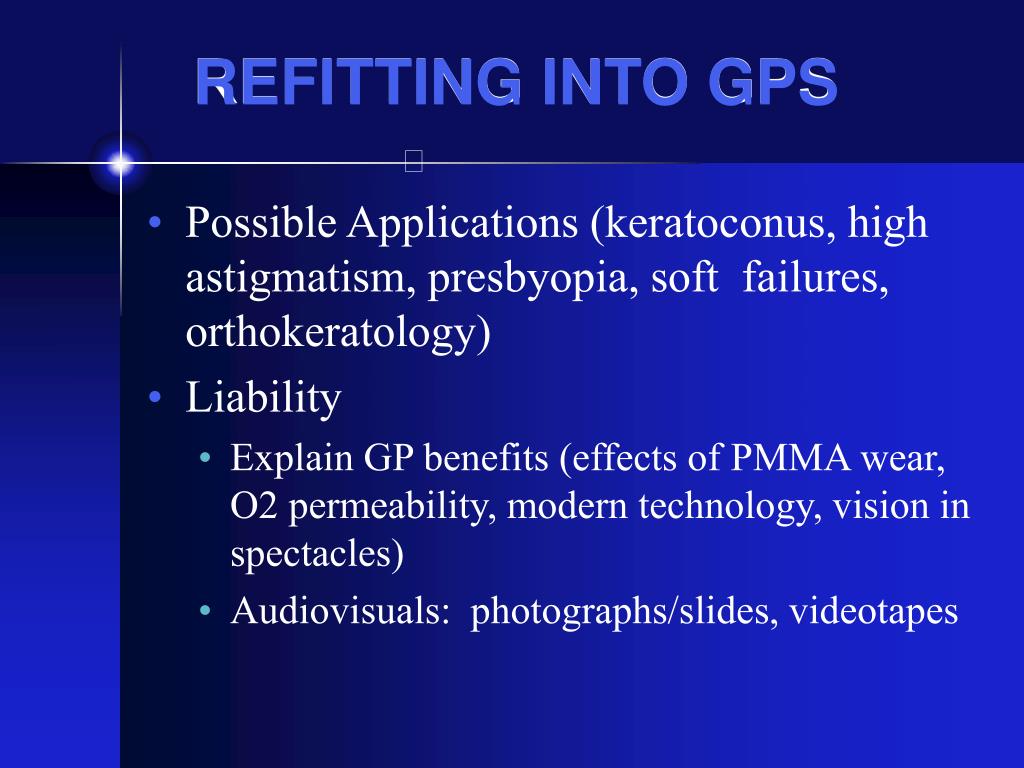 REFITTING INTO GPS

• Possible Applications (keratoconus, high astigmatism, presbyopia, soft failures, orthokeratology)
• Liability
  • Explain GP benefits (effects of PMMA wear, O2 permeability, modern technology, vision in spectacles)
  • Audiovisuals: photographs/slides, videotapes